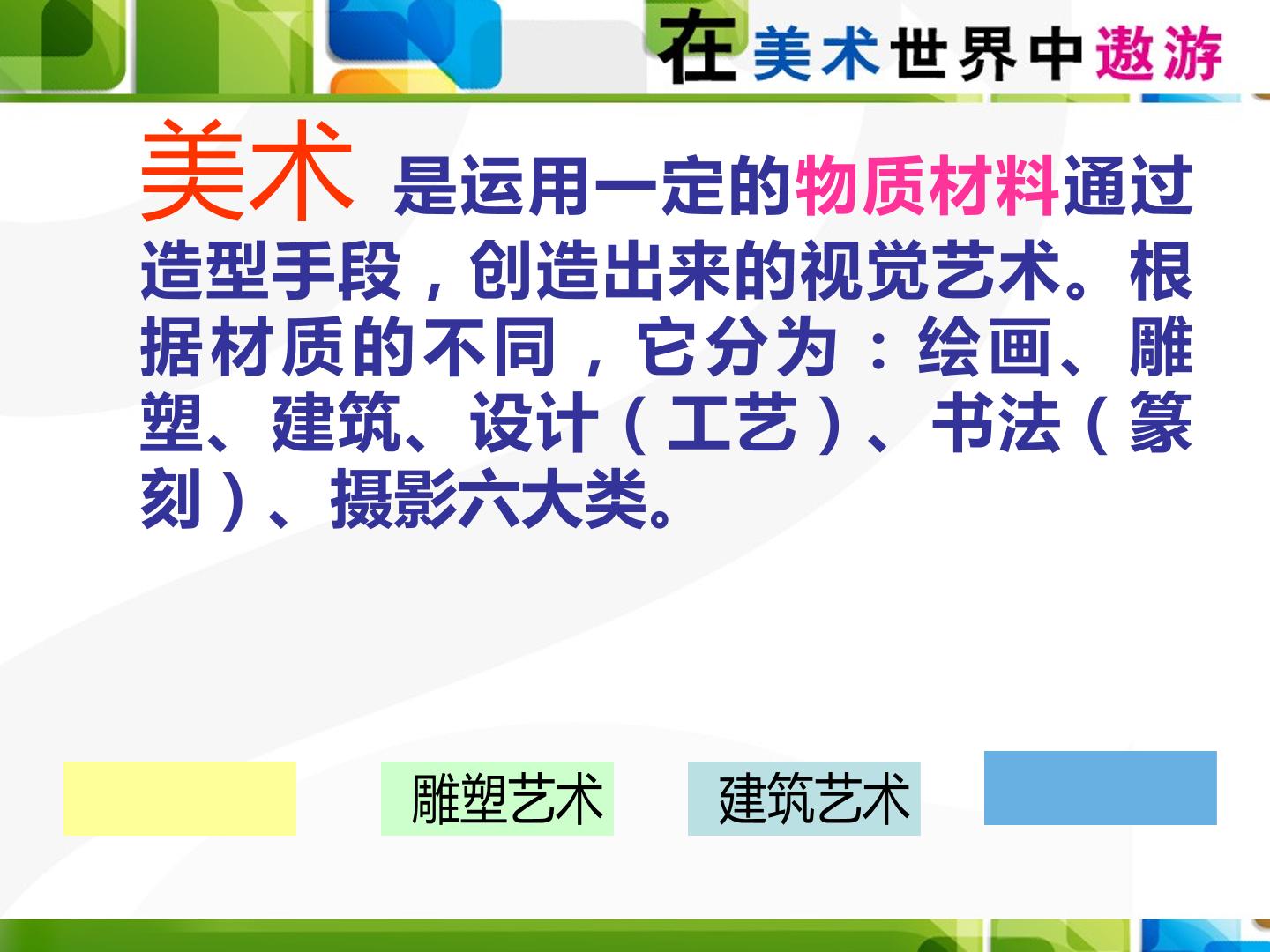 在美术世界中遨游

美术 是运用一定的物质材料通过造型手段，创造出来的视觉艺术。根据材质的不同，它分为：绘画、雕塑、建筑、设计（工艺）、书法（篆刻）、摄影六大类。

雕塑艺术

建筑艺术